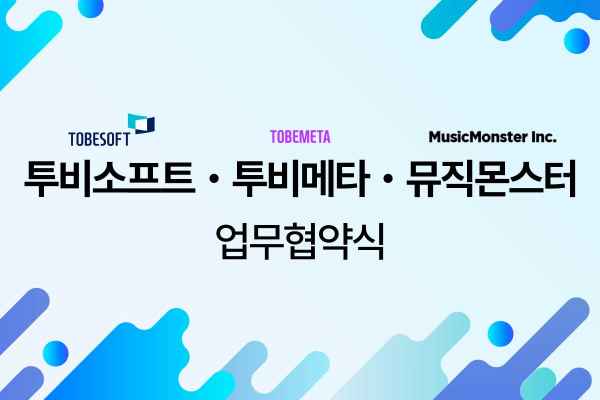 TOBESOFT TOBEMETA MusicMonster Inc.

투비소프트 · 투비메타 · 뮤직몬스터

업무협약식